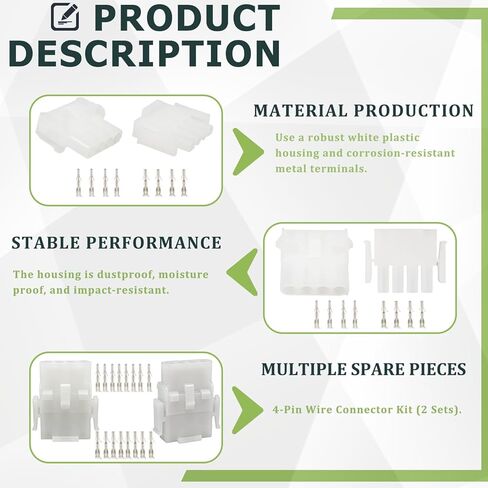 PRODUCT DESCRIPTION

MATERIAL PRODUCTION

Use a robust white plastic housing and corrosion-resistant metal terminals.

STABLE PERFORMANCE

The housing is dustproof, moisture proof, and impact-resistant.

MULTIPLE SPARE PIECES

4-Pin Wire Connector Kit (2 Sets).